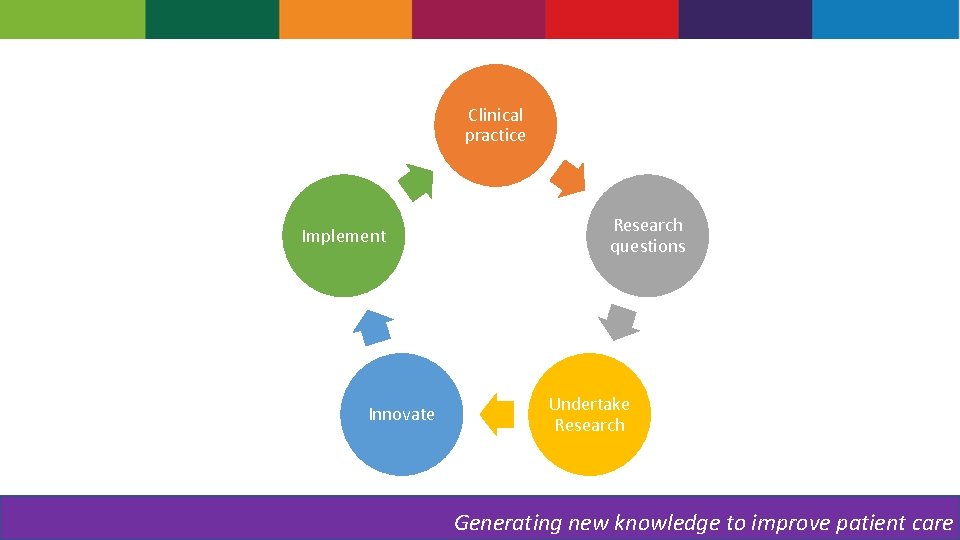 Clinical practice

Research questions

Undertake Research

Innovate

Implement

Generating new knowledge to improve patient care